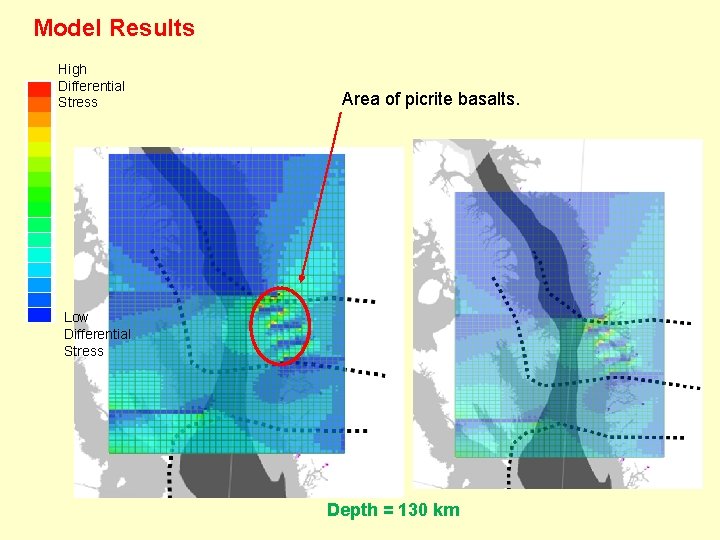 Model Results

High Differential Stress

Low Differential Stress

Area of picrite basalts.

Depth = 130 km